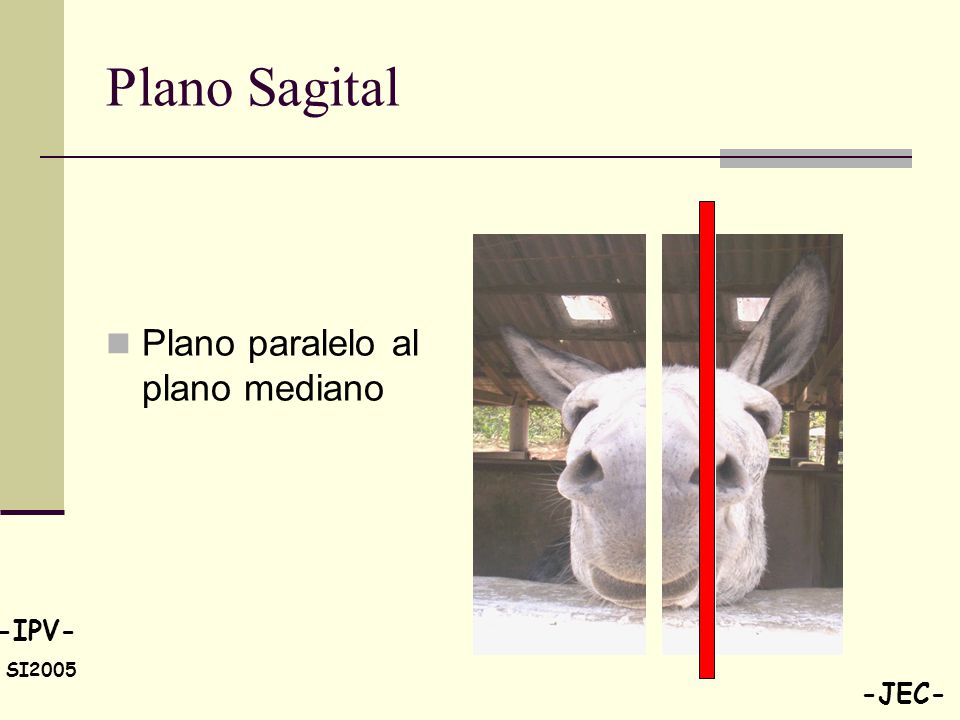 Plano Sagital

Plano paralelo al plano mediano

-IPV-
SI2005

-JEC-